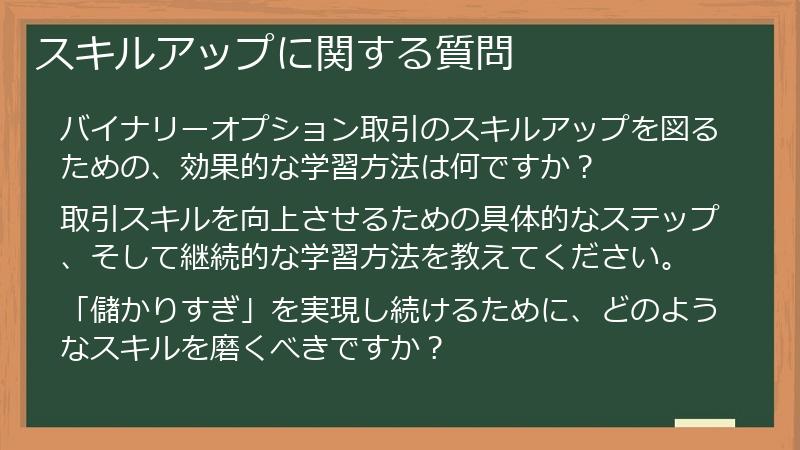 スキルアップに関する質問

バイナリーオプション取引のスキルアップを図るための、効果的な学習方法は何ですか？

取引スキルを向上させるための具体的なステップ、そして継続的な学習方法を教えてください。

「儲かりすぎ」を実現し続けるために、どのようなスキルを磨くべきですか？